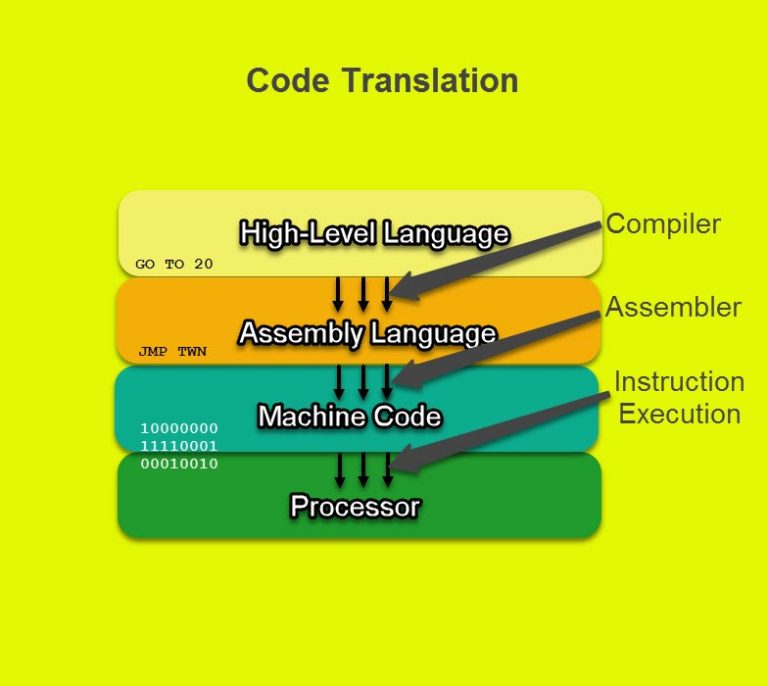 Code Translation

High-Level Language
GO TO 20

Compiler

Assembly Language
JMP TWN

Assembler

Machine Code
10000000
11110001
00010010

Instruction Execution

Processor